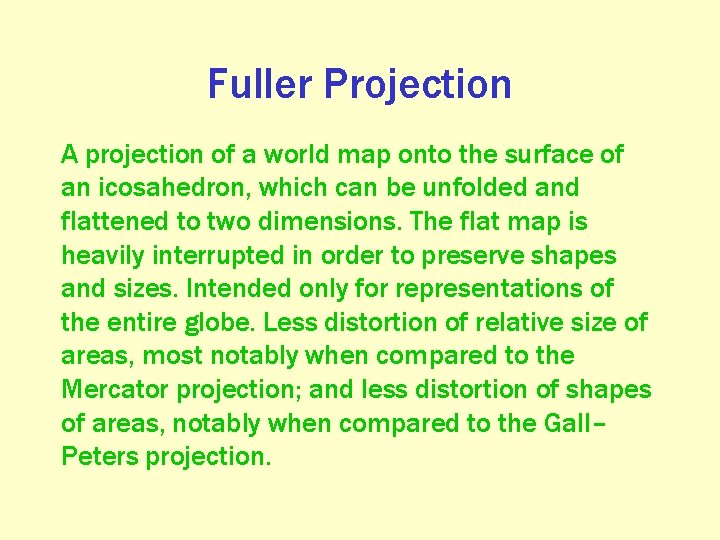 Fuller Projection

A projection of a world map onto the surface of an icosahedron, which can be unfolded and flattened to two dimensions. The flat map is heavily interrupted in order to preserve shapes and sizes. Intended only for representations of the entire globe. Less distortion of relative size of areas, most notably when compared to the Mercator projection; and less distortion of shapes of areas, notably when compared to the Gall–Peters projection.